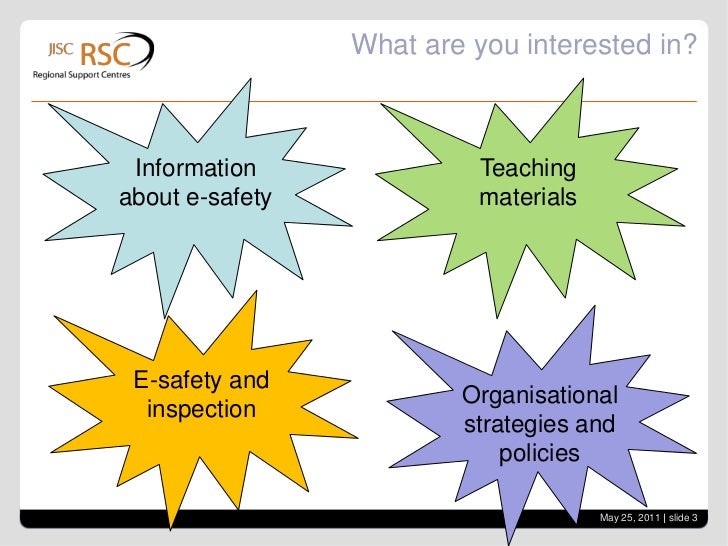 JISC RSC
Regional Support Centres

What are you interested in?

Information about e-safety

Teaching materials

E-safety and inspection

Organisational strategies and policies

May 25, 2011 | slide 3